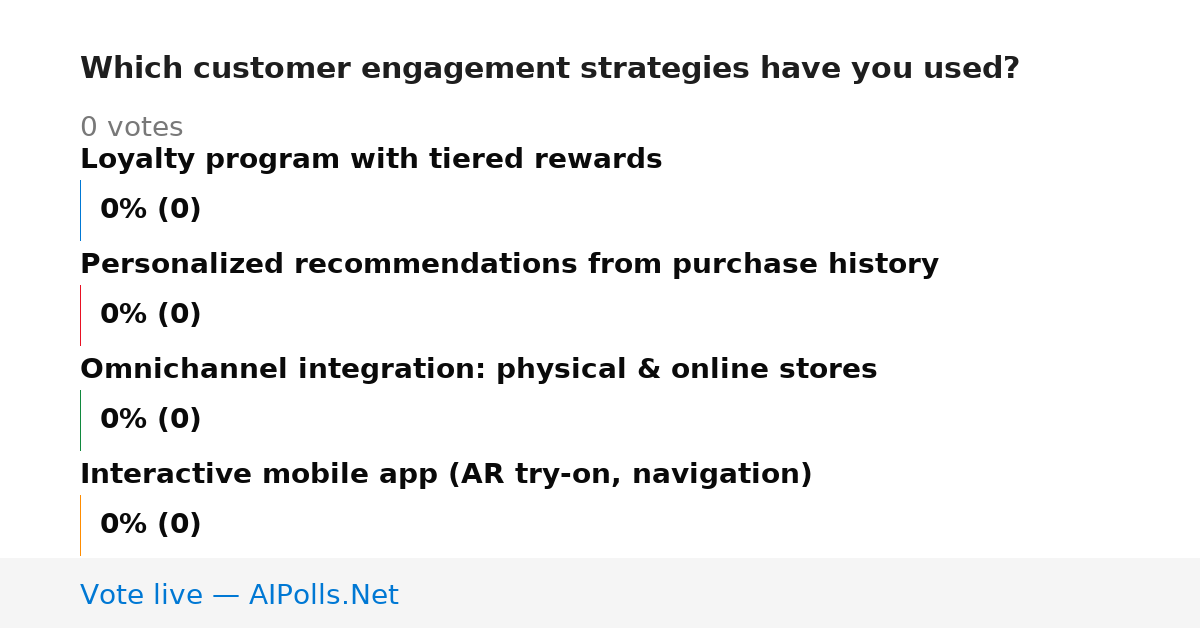 Which customer engagement strategies have you used?

0 votes

Loyalty program with tiered rewards

0% (0)

Personalized recommendations from purchase history

0% (0)

Omnichannel integration: physical & online stores

0% (0)

Interactive mobile app (AR try-on, navigation)

0% (0)

Vote live — AIPolls.Net